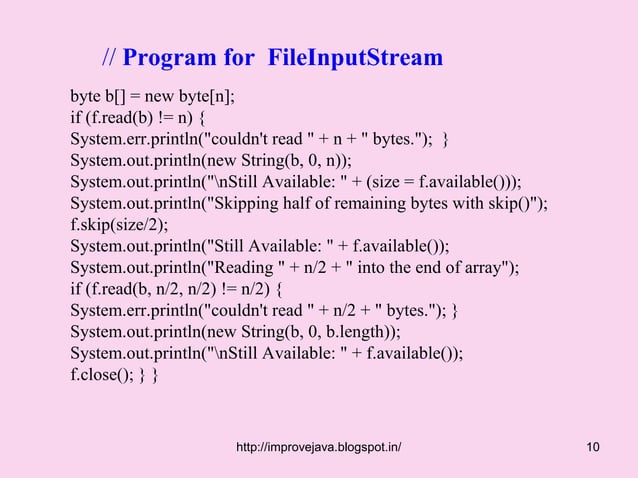 // Program for FileInputStream

byte b[] = new byte[n];
if (f.read(b) != n) {
System.err.println("couldn't read " + n + " bytes."); }
System.out.println(new String(b, 0, n));
System.out.println("\nStill Available: " + (size = f.available()));
System.out.println("Skipping half of remaining bytes with skip()");
f.skip(size/2);
System.out.println("Still Available: " + f.available());
System.out.println("Reading " + n/2 + " into the end of array");
if (f.read(b, n/2, n/2) != n/2) {
System.err.println("couldn't read " + n/2 + " bytes."); }
System.out.println(new String(b, 0, b.length));
System.out.println("\nStill Available: " + f.available());
f.close(); } }

http://improvejava.blogspot.in/

10